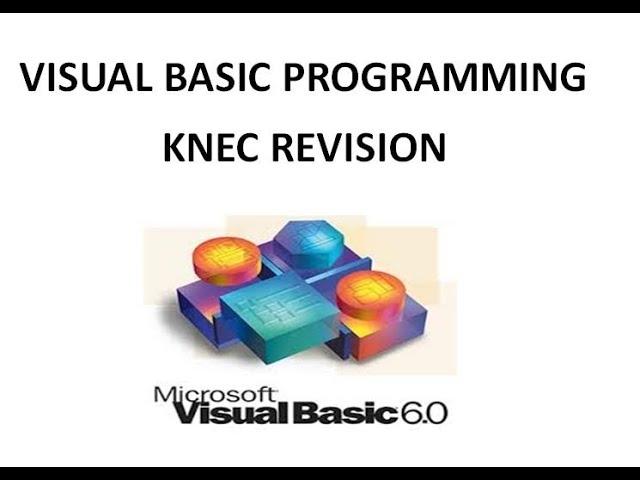 VISUAL BASIC PROGRAMMING

KNEC REVISION

Microsoft
Visual Basic 6.0